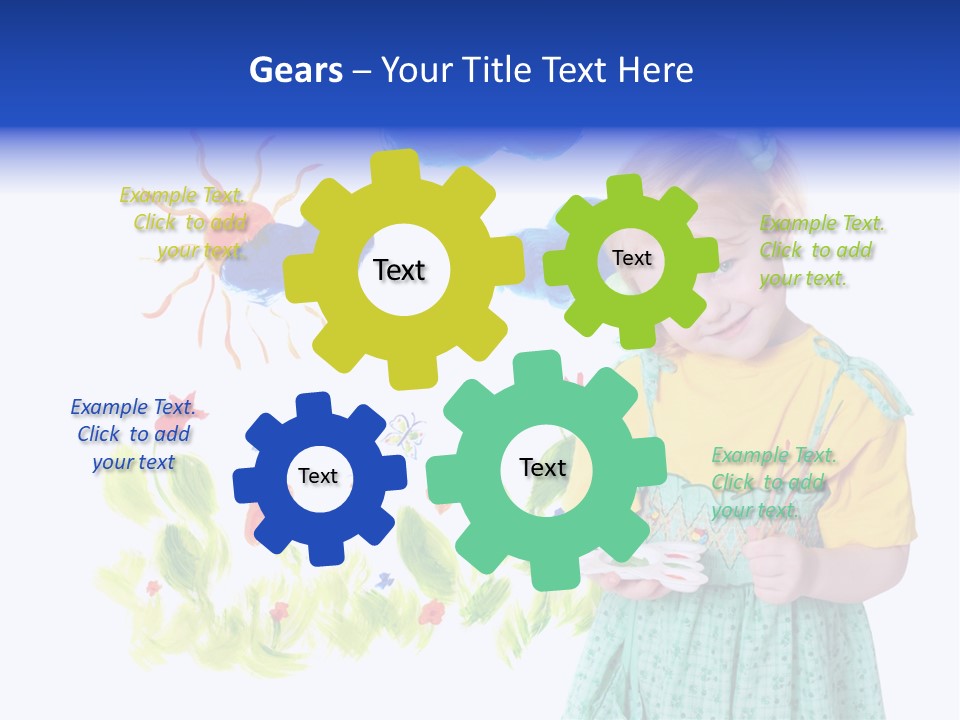 Gears – Your Title Text Here

Example Text. Click to add your text.

Text

Text

Example Text. Click to add your text.

Example Text. Click to add your text

Text

Text

Example Text. Click to add your text.